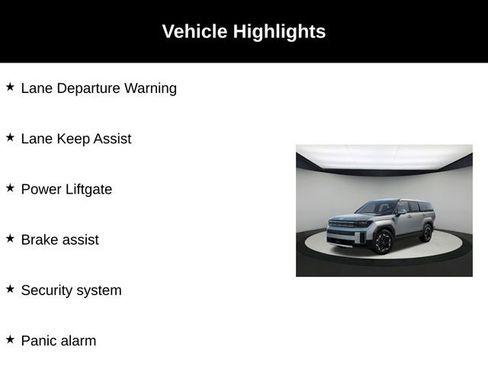 Vehicle Highlights

★ Lane Departure Warning

★ Lane Keep Assist

★ Power Liftgate

★ Brake assist

★ Security system

★ Panic alarm